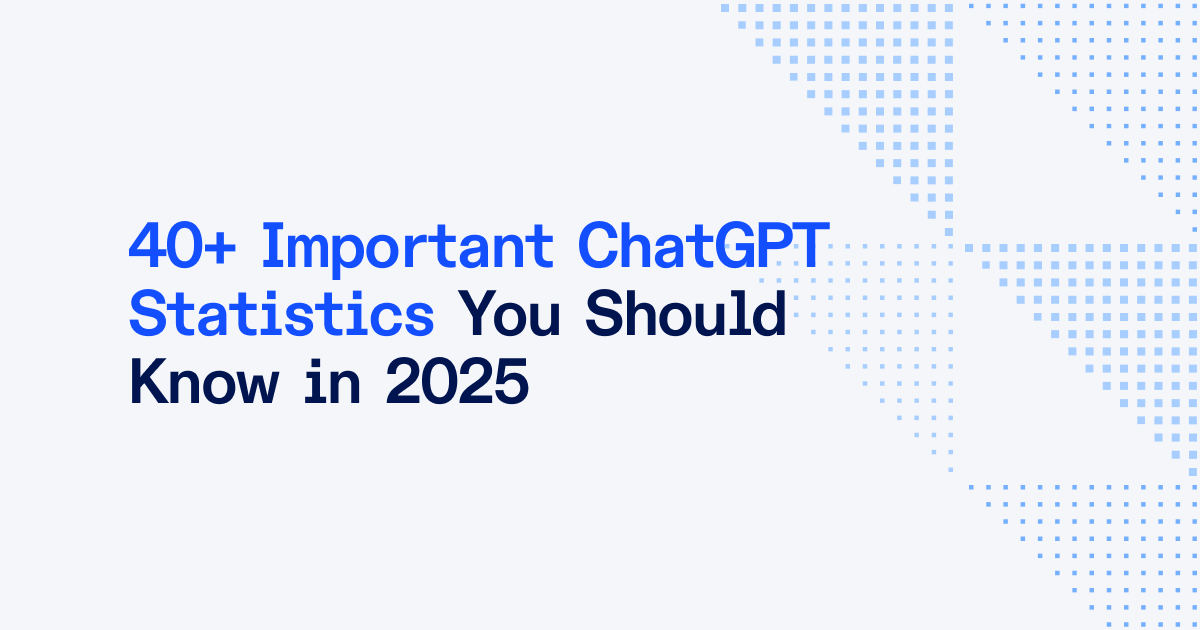 40+ Important ChatGPT Statistics You Should Know in 2025